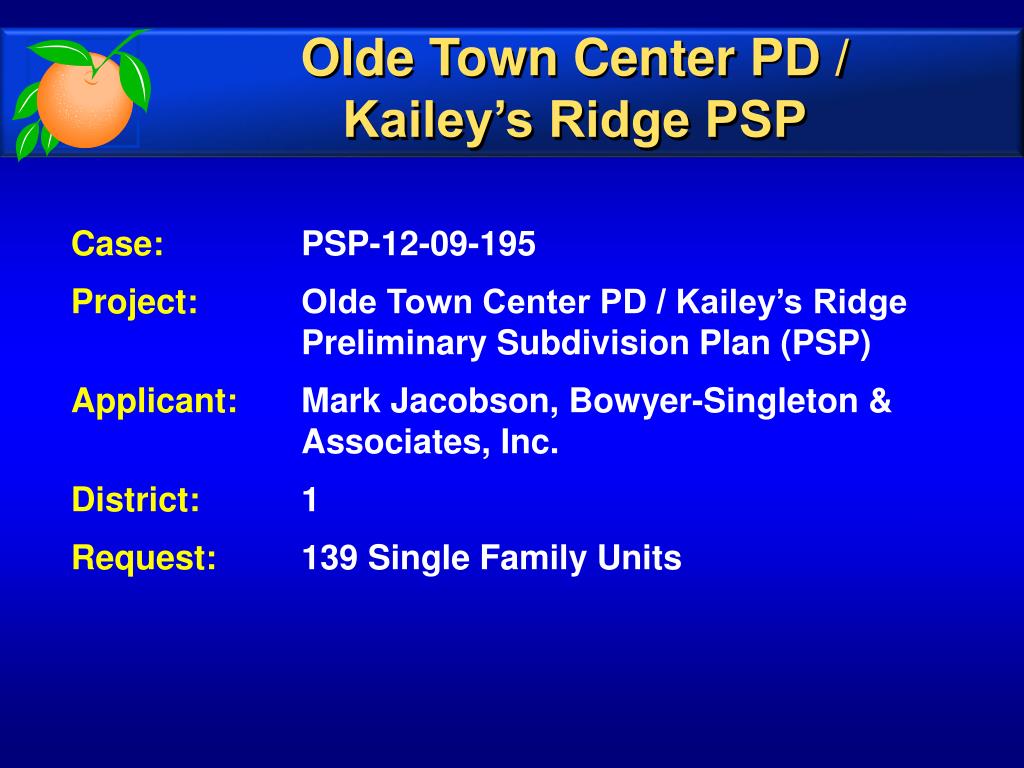 Olde Town Center PD / Kailey's Ridge PSP

Case: PSP-12-09-195

Project: Olde Town Center PD / Kailey's Ridge Preliminary Subdivision Plan (PSP)

Applicant: Mark Jacobson, Bowyer-Singleton & Associates, Inc.

District: 1

Request: 139 Single Family Units